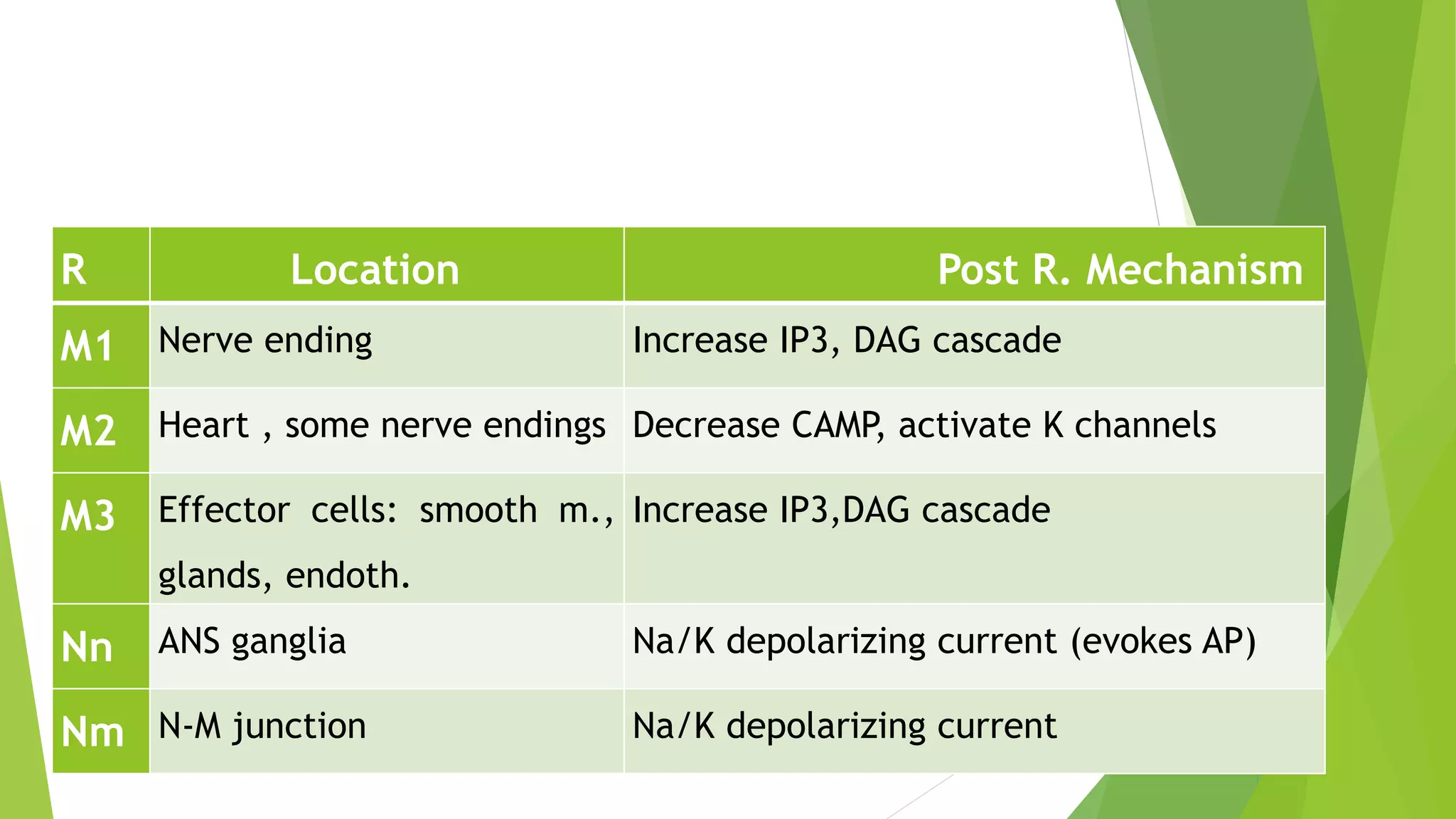 | R | Location | Post R. Mechanism |
|---|---|---|
| M1 | Nerve ending | Increase IP3, DAG cascade |
| M2 | Heart , some nerve endings | Decrease CAMP, activate K channels |
| M3 | Effector cells: smooth m., glands, endoth. | Increase IP3,DAG cascade |
| Nn | ANS ganglia | Na/K depolarizing current (evokes AP) |
| Nm | N-M junction | Na/K depolarizing current |